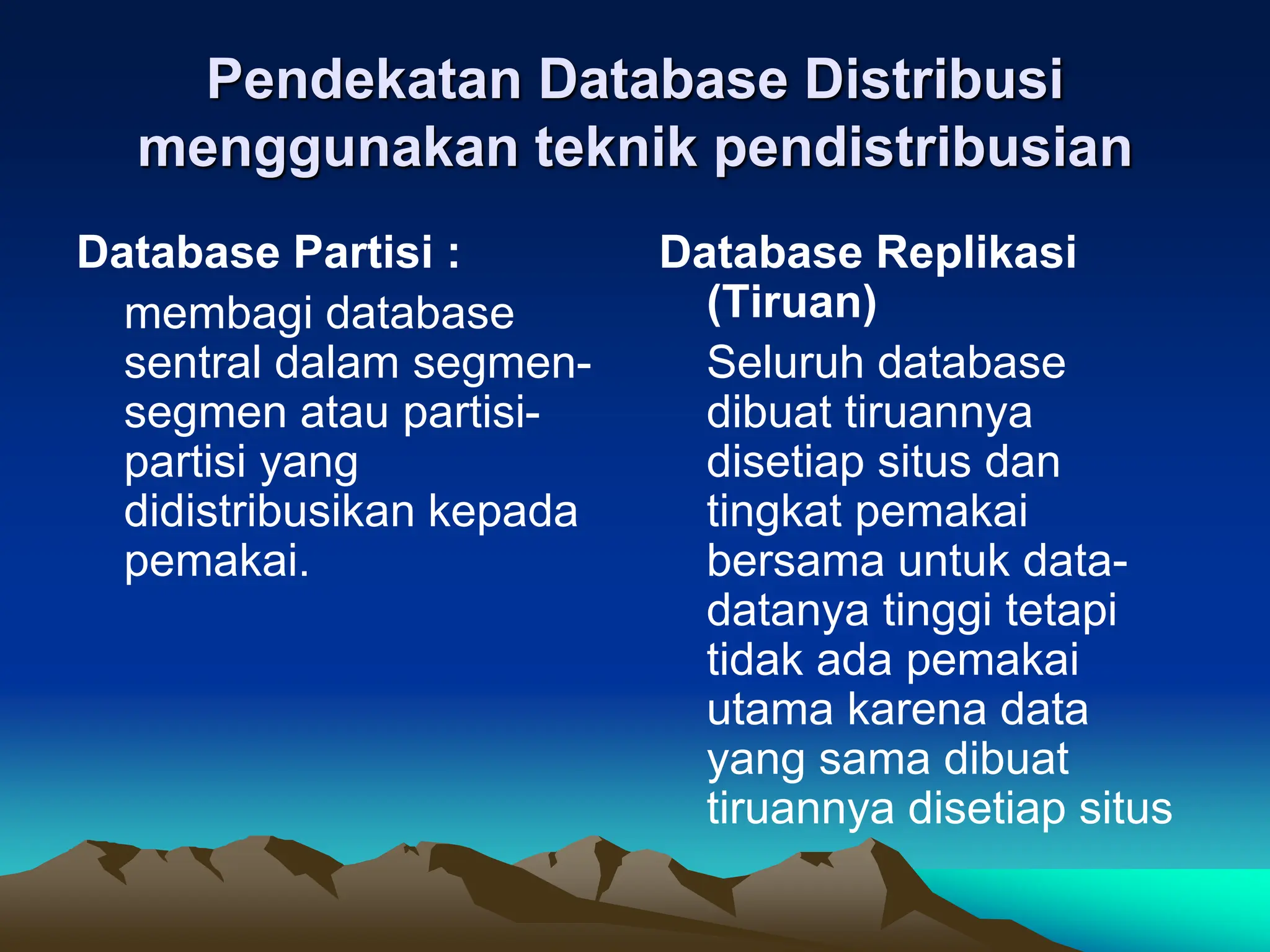 Pendekatan Database Distribusi menggunakan teknik pendistribusian

Database Partisi :

membagi database sentral dalam segmen-segmen atau partisi-partisi yang didistribusikan kepada pemakai.

Database Replikasi (Tiruan)

Seluruh database dibuat tiruannya disetiap situs dan tingkat pemakai bersama untuk data-datanya tinggi tetapi tidak ada pemakai utama karena data yang sama dibuat tiruannya disetiap situs